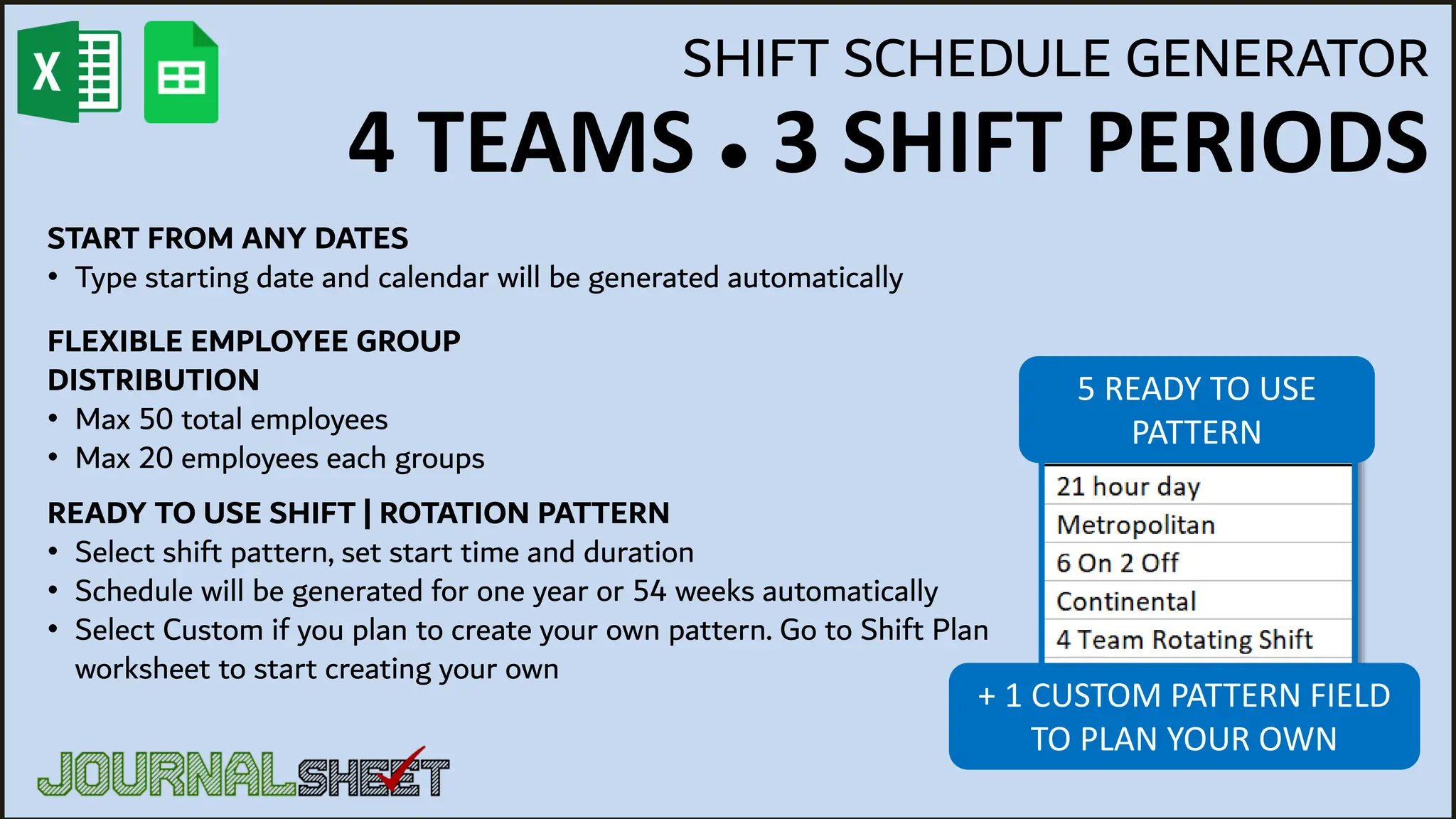 X

SHIFT SCHEDULE GENERATOR

4 TEAMS • 3 SHIFT PERIODS

START FROM ANY DATES
• Type starting date and calendar will be generated automatically

FLEXIBLE EMPLOYEE GROUP DISTRIBUTION
• Max 50 total employees
• Max 20 employees each groups

READY TO USE SHIFT | ROTATION PATTERN
• Select shift pattern, set start time and duration
• Schedule will be generated for one year or 54 weeks automatically
• Select Custom if you plan to create your own pattern. Go to Shift Plan worksheet to start creating your own

5 READY TO USE PATTERN

21 hour day
Metropolitan
6 On 2 Off
Continental
4 Team Rotating Shift

+ 1 CUSTOM PATTERN FIELD TO PLAN YOUR OWN

JOURNALSHEET